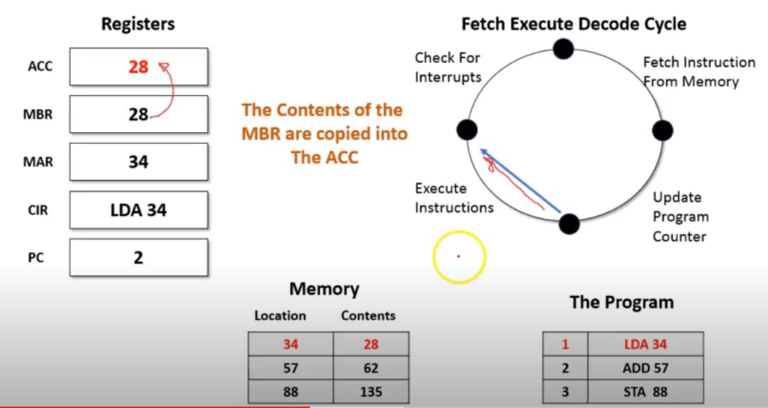 Registers

| ACC | 28 |
|---|---|
| MBR | 28 |
| MAR | 34 |
| CIR | LDA 34 |
| PC | 2 |

The Contents of the MBR are copied into The ACC

Fetch Execute Decode Cycle

Check For Interrupts

Fetch Instruction From Memory

Execute Instructions

Update Program Counter

Memory

| Location | Contents |
|---|---|
| 34 | 28 |
| 57 | 62 |
| 88 | 135 |

The Program

| 1 | LDA 34 |
|---|---|
| 2 | ADD 57 |
| 3 | STA 88 |